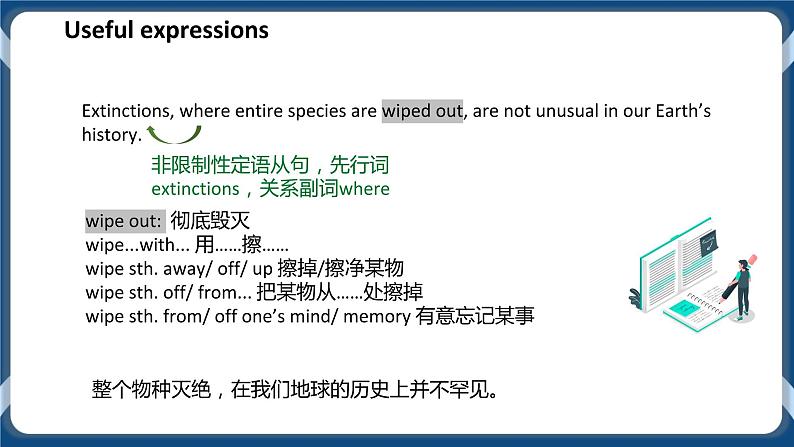 Useful expressions

Extinctions, where entire species are wiped out, are not unusual in our Earth's history.

非限制性定语从句，先行词 extinctions，关系副词where

wipe out: 彻底毁灭
wipe...with... 用……擦……
wipe sth. away/ off/ up 擦掉/擦净某物
wipe sth. off/ from... 把某物从……处擦掉
wipe sth. from/ off one's mind/ memory 有意忘记某事

整个物种灭绝，在我们地球的历史上并不罕见。